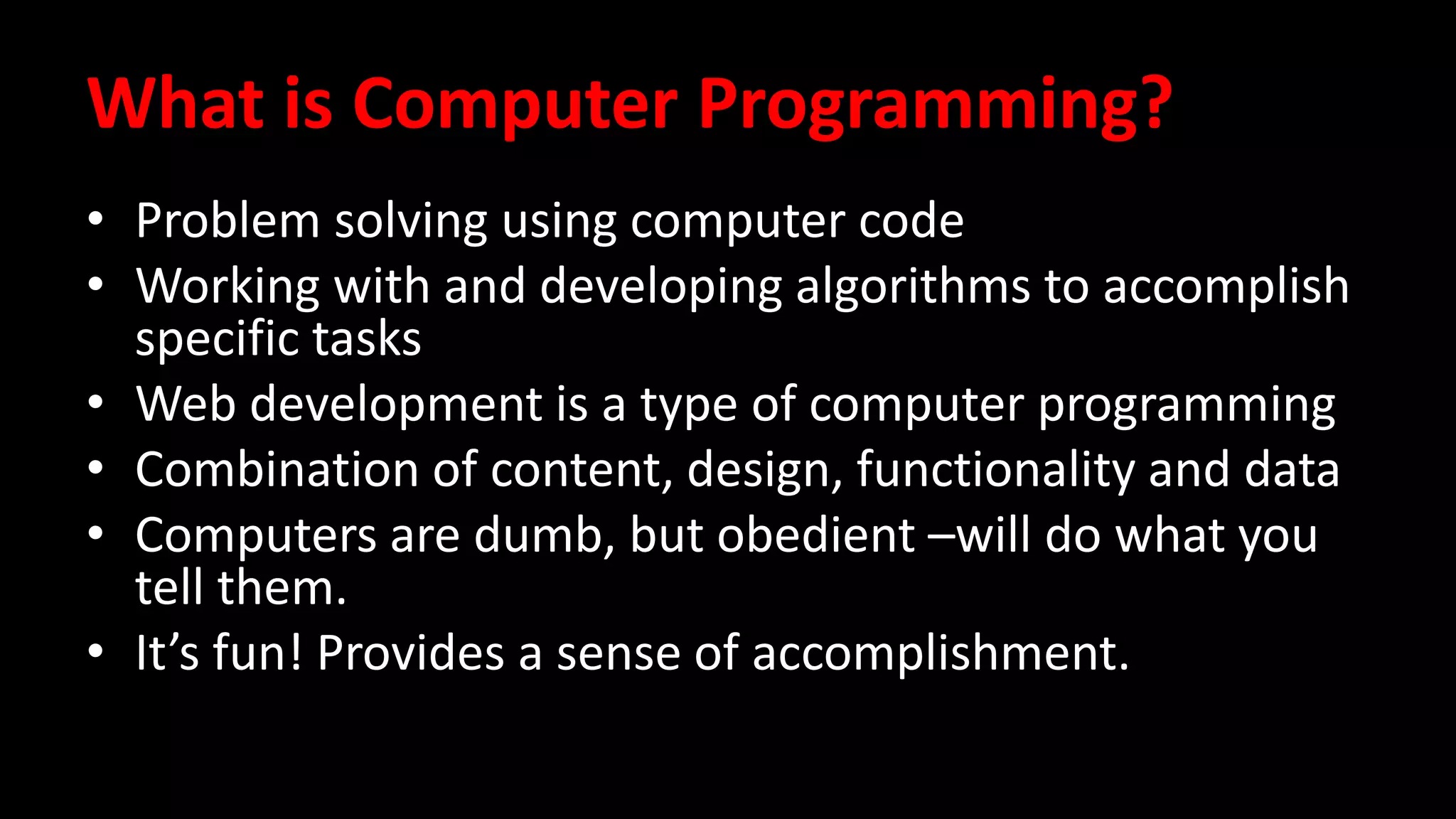 What is Computer Programming?

• Problem solving using computer code
• Working with and developing algorithms to accomplish specific tasks
• Web development is a type of computer programming
• Combination of content, design, functionality and data
• Computers are dumb, but obedient –will do what you tell them.
• It’s fun! Provides a sense of accomplishment.